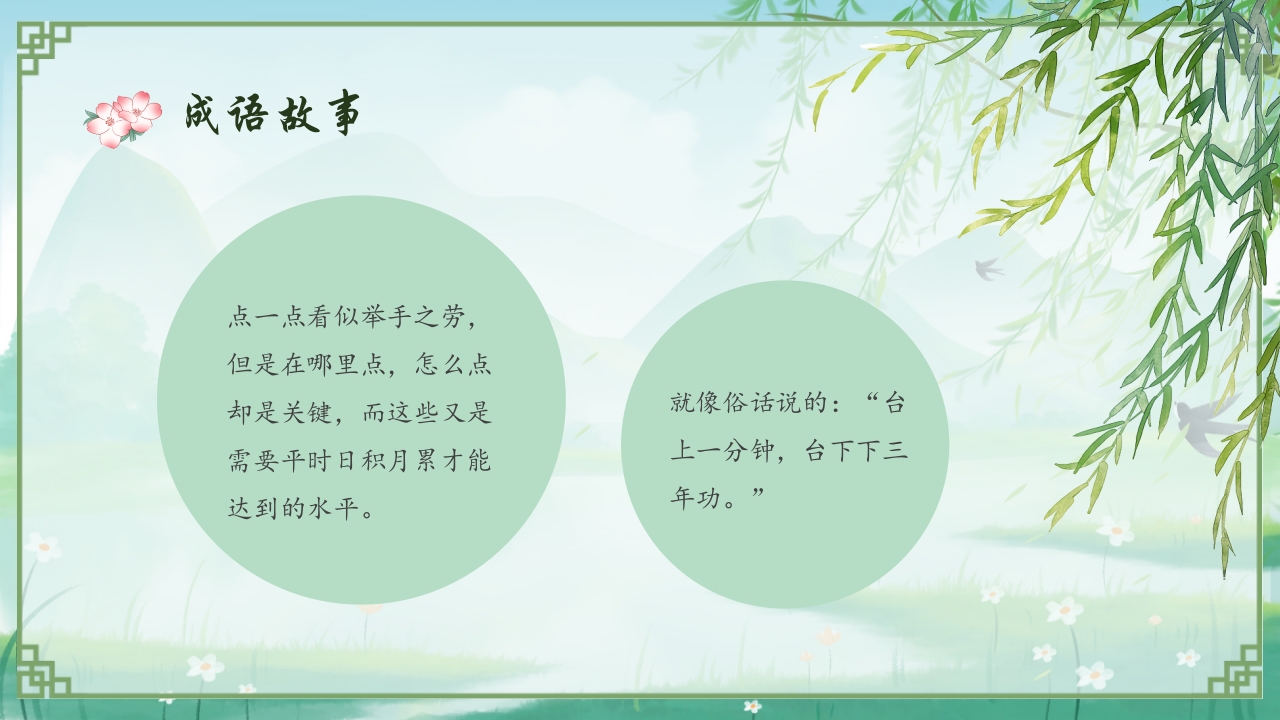 成语故事

点一点看似举手之劳，但是在哪里点，怎么点却是关键，而这些又是需要平时日积月累才能达到的水平。

就像俗话说的：“台上一分钟，台下下三年功。”